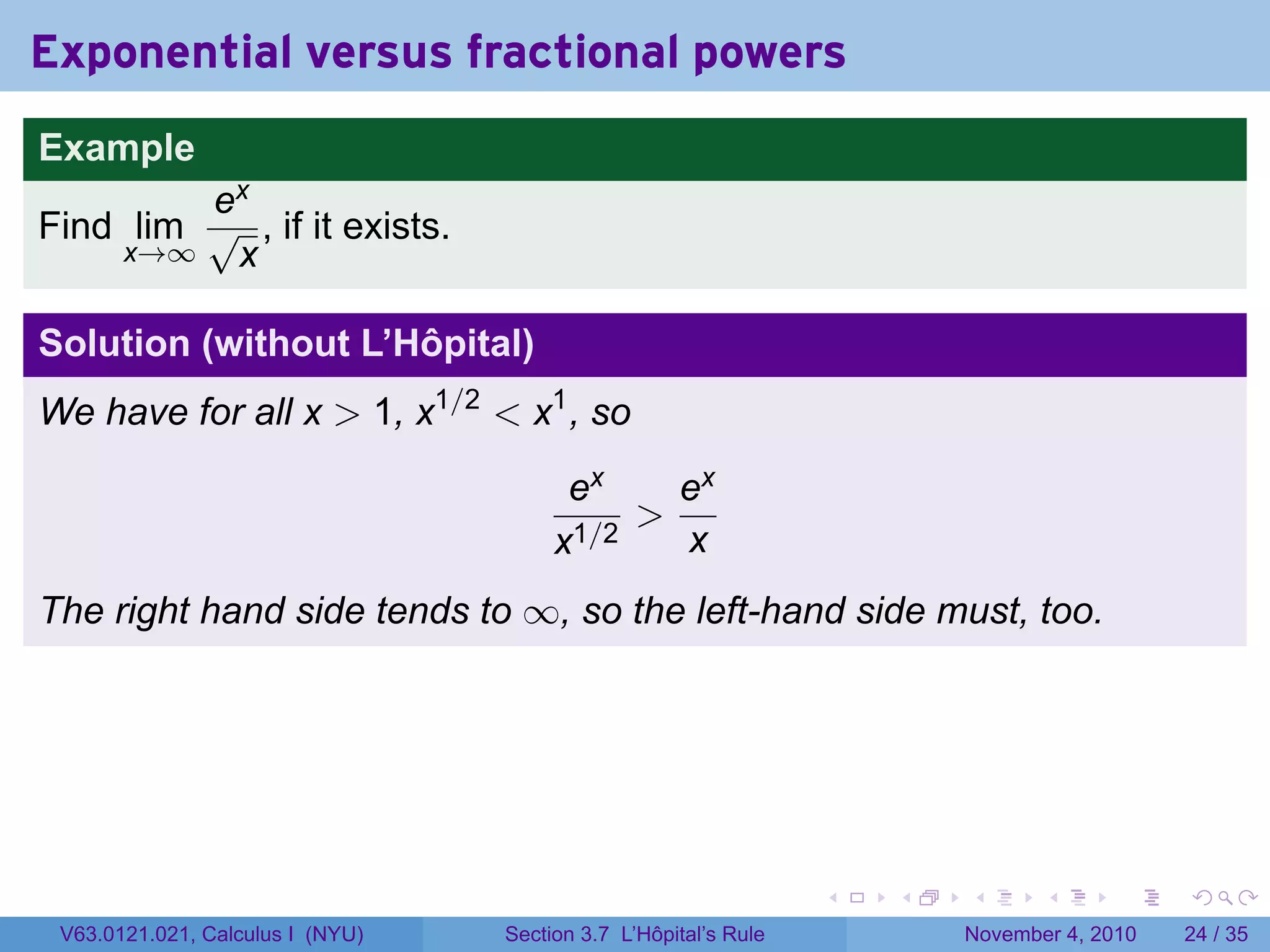 Exponential versus fractional powers

Example

Find $\lim_{x\to\infty} \frac{e^x}{\sqrt{x}}$, if it exists.

Solution (without L'Hôpital)

We have for all $x > 1$, $x^{1/2} < x^1$, so

$$\frac{e^x}{x^{1/2}} > \frac{e^x}{x}$$

The right hand side tends to $\infty$, so the left-hand side must, too.

V63.0121.021, Calculus I (NYU) Section 3.7 L'Hôpital's Rule November 4, 2010 24 / 35